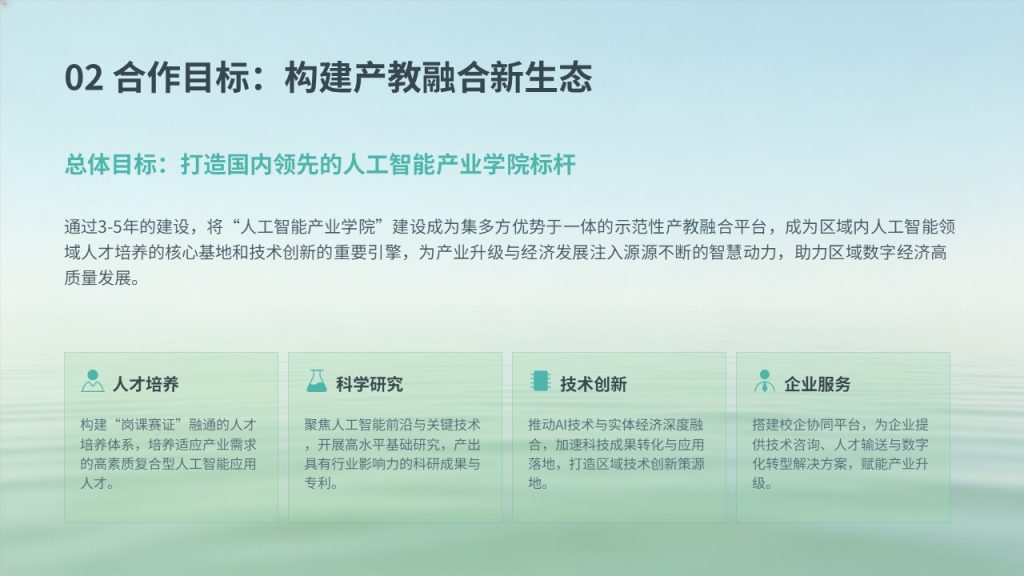 02 合作目标：构建产教融合新生态

总体目标：打造国内领先的人工智能产业学院标杆

通过3-5年的建设，将“人工智能产业学院”建设成为集多方优势于一体的示范性产教融合平台，成为区域内人工智能领域人才培养的核心基地和技术创新的重要引擎，为产业升级与经济发展注入源源不断的智慧动力，助力区域数字经济高质量发展。

人才培养

构建“岗课赛证”融通的人才培养体系，培养适应产业需求的高素质复合型人工智能应用人才。

科学研究

聚焦人工智能前沿与关键技术，开展高水平基础研究，产出具有行业影响力的科研成果与专利。

技术创新

推动AI技术与实体经济深度融合，加速科技成果转化与应用落地，打造区域技术创新策源地。

企业服务

搭建校企协同平台，为企业提供技术咨询、人才输送与数字化转型解决方案，赋能产业升级。